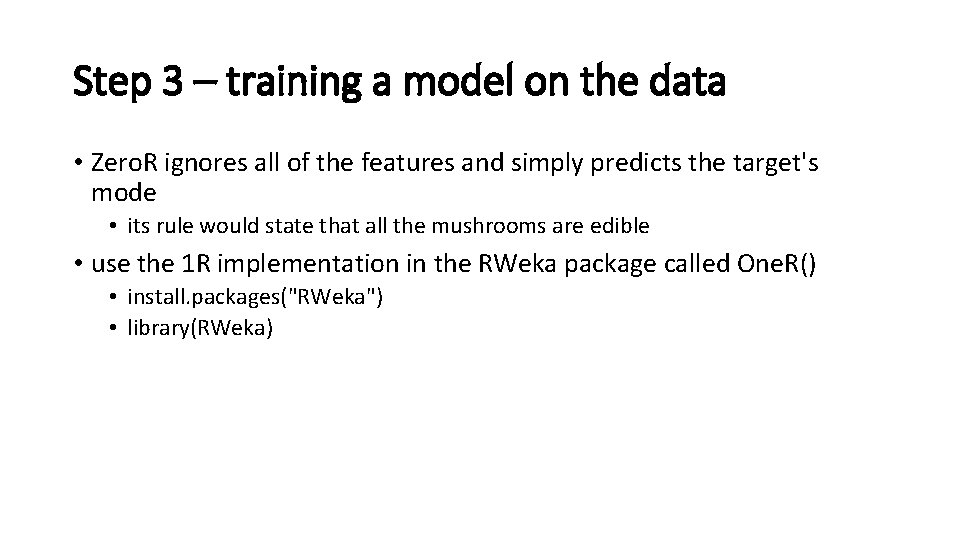 Step 3 – training a model on the data

• ZeroR ignores all of the features and simply predicts the target's mode
  • its rule would state that all the mushrooms are edible
• use the 1R implementation in the RWeka package called OneR()
  • install.packages("RWeka")
  • library(RWeka)